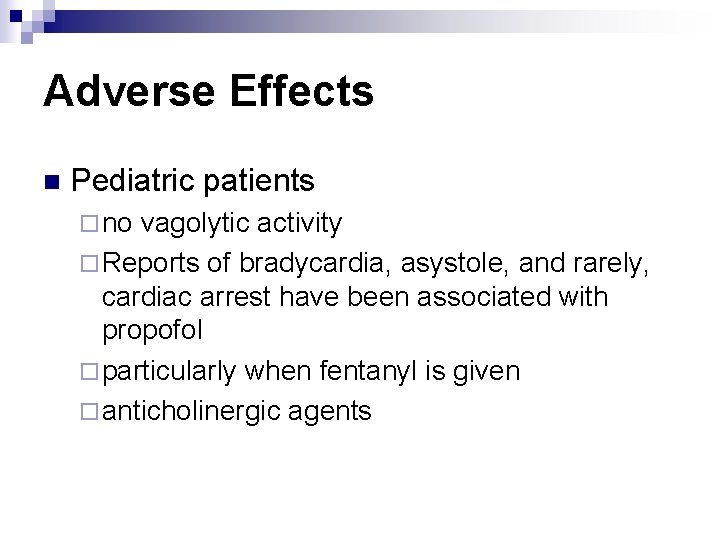 Adverse Effects

■ Pediatric patients

□ no vagolytic activity

□ Reports of bradycardia, asystole, and rarely, cardiac arrest have been associated with propofol

□ particularly when fentanyl is given

□ anticholinergic agents